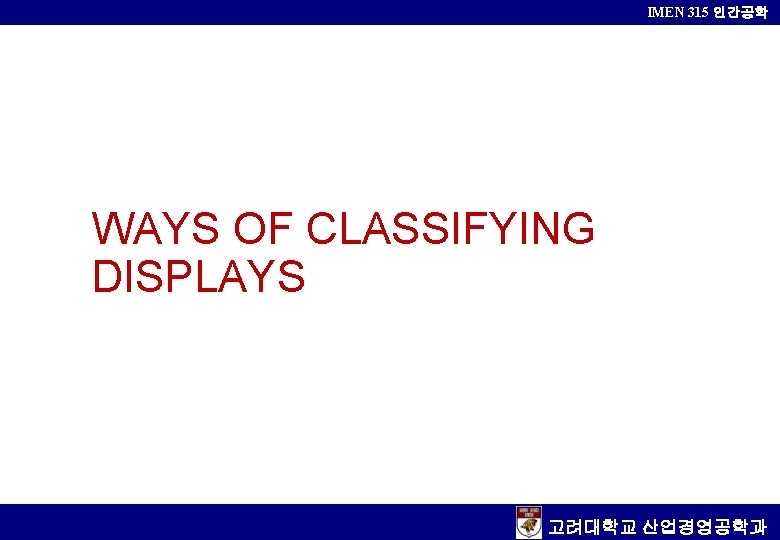 IMEN 315 인간공학

WAYS OF CLASSIFYING DISPLAYS

고려대학교 산업경영공학과